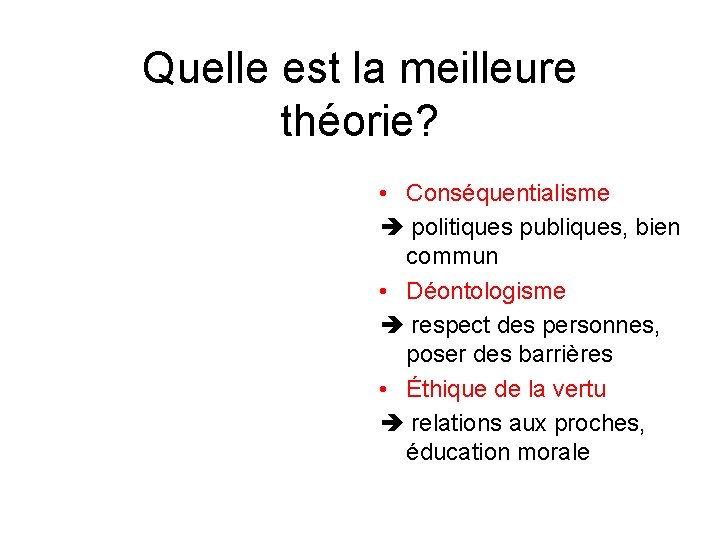 Quelle est la meilleure théorie?

• Conséquentialisme

➔ politiques publiques, bien commun

• Déontologisme

➔ respect des personnes, poser des barrières

• Éthique de la vertu

➔ relations aux proches, éducation morale